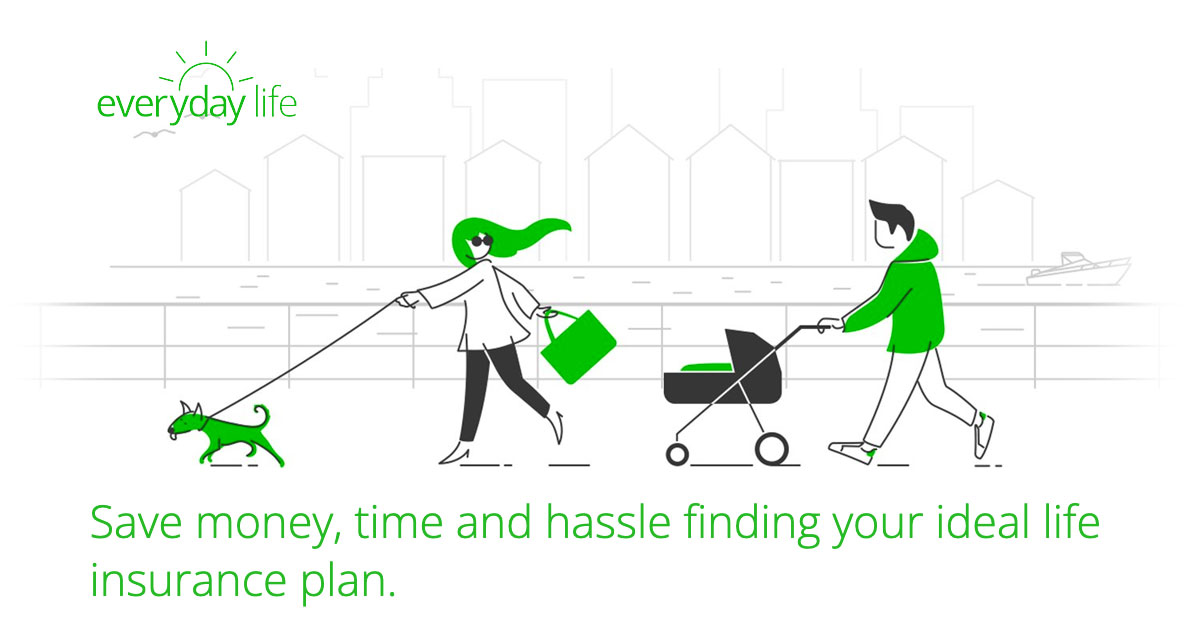 everyday life

Save money, time and hassle finding your ideal life insurance plan.